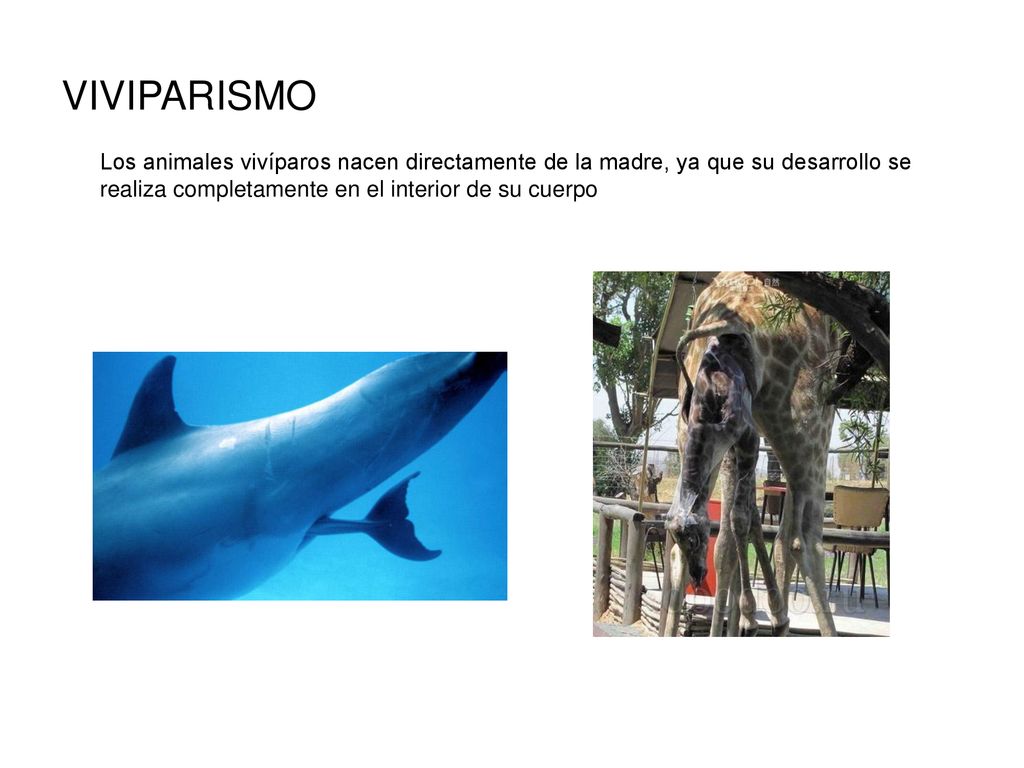 VIVIPARISMO

Los animales vivíparos nacen directamente de la madre, ya que su desarrollo se realiza completamente en el interior de su cuerpo